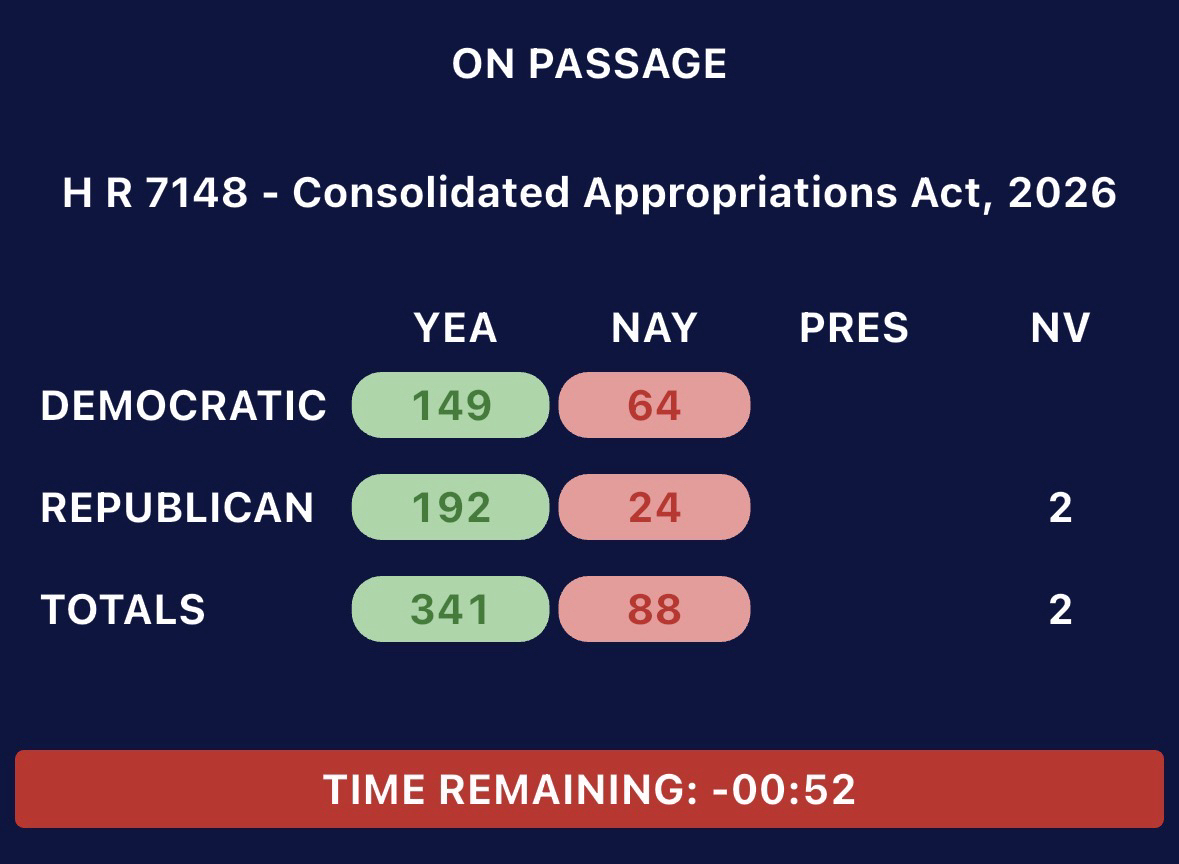 ON PASSAGE

H R 7148 - Consolidated Appropriations Act, 2026

| | YEA | NAY | PRES | NV |
|---|---|---|---|---|
| DEMOCRATIC | 149 | 64 | | |
| REPUBLICAN | 192 | 24 | | 2 |
| TOTALS | 341 | 88 | | 2 |

TIME REMAINING: -00:52